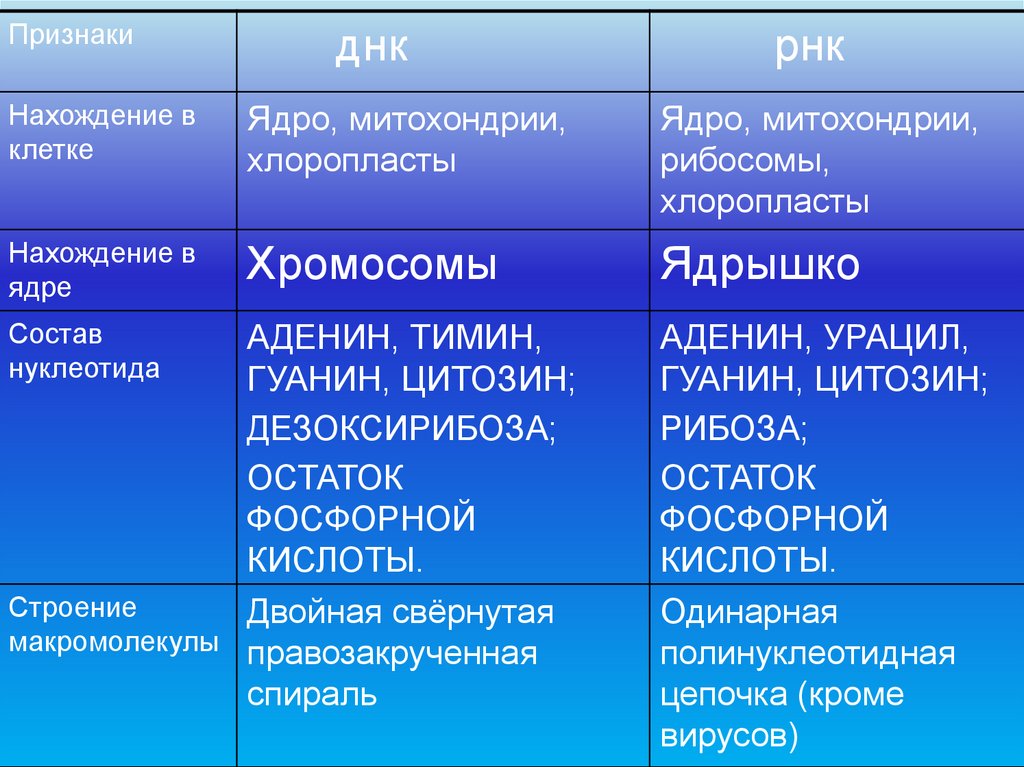 | Признаки | днк | рнк |
|---|---|---|
| Нахождение в клетке | Ядро, митохондрии, хлоропласты | Ядро, митохондрии, рибосомы, хлоропласты |
| Нахождение в ядре | Хромосомы | Ядрышко |
| Состав нуклеотида | АДЕНИН, ТИМИН, ГУАНИН, ЦИТОЗИН; ДЕЗОКСИРИБОЗА; ОСТАТОК ФОСФОРНОЙ КИСЛОТЫ. | АДЕНИН, УРАЦИЛ, ГУАНИН, ЦИТОЗИН; РИБОЗА; ОСТАТОК ФОСФОРНОЙ КИСЛОТЫ. |
| Строение макромолекулы | Двойная свёрнутая правозакрученная спираль | Одинарная полинуклеотидная цепочка (кроме вирусов) |